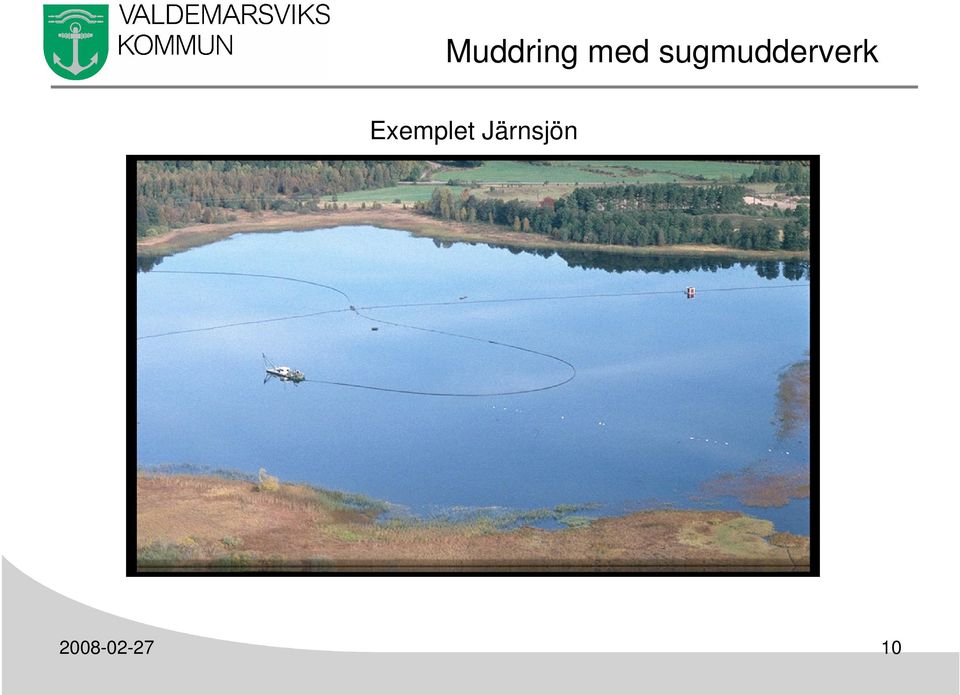 VALDEMARSVIKS KOMMUN

Muddring med sugmudderverk

Exemplet Järnsjön

2008-02-27

10